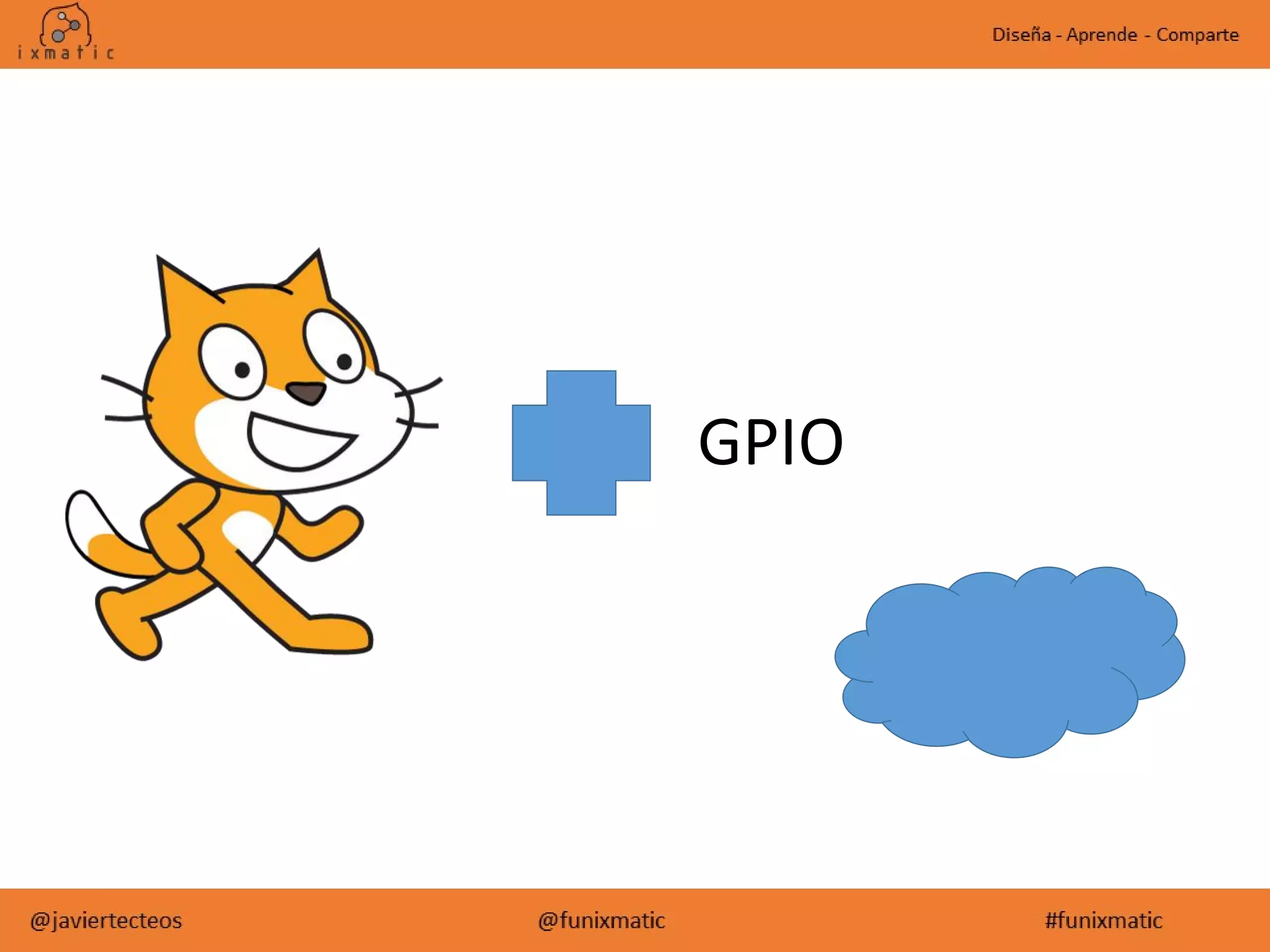 ixmatic

Diseña - Aprende - Comparte

GPIO

@javiertecteos

@funixmatic

#funixmatic